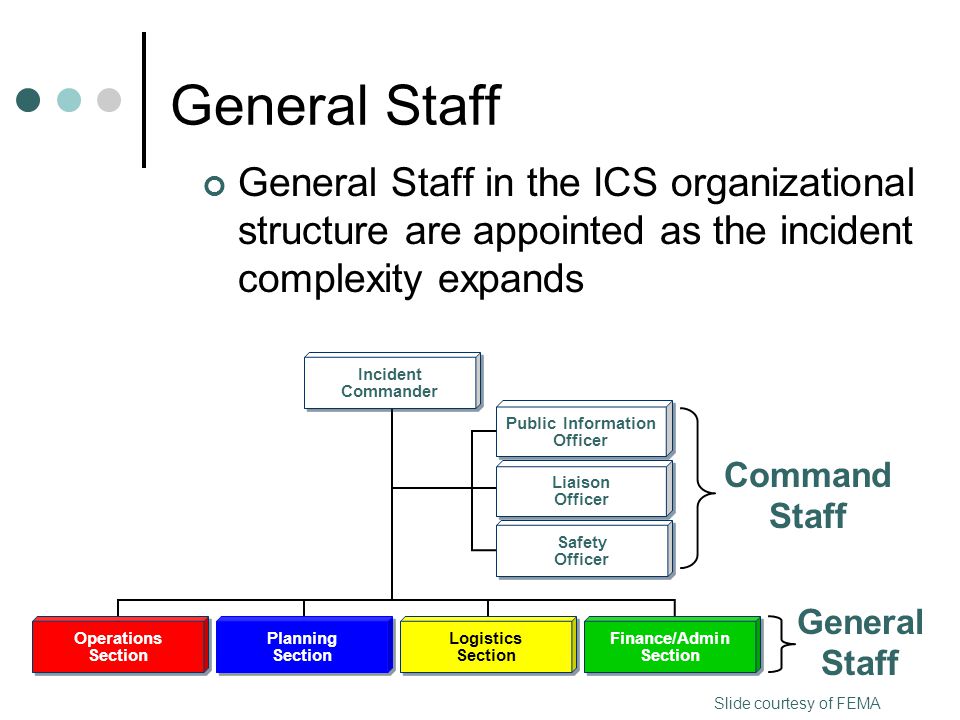 General Staff

General Staff in the ICS organizational structure are appointed as the incident complexity expands

Incident Commander

Public Information Officer

Liaison Officer

Safety Officer

Command Staff

Operations Section

Planning Section

Logistics Section

Finance/Admin Section

General Staff

Slide courtesy of FEMA